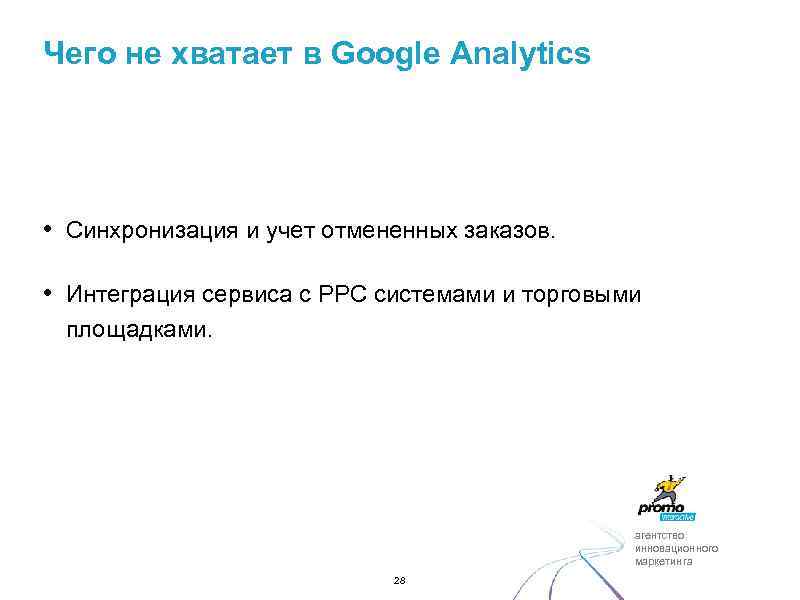 Чего не хватает в Google Analytics

• Синхронизация и учет отмененных заказов.

• Интеграция сервиса с PPC системами и торговыми площадками.

promo
interactive

агентство
инновационного
маркетинга

28